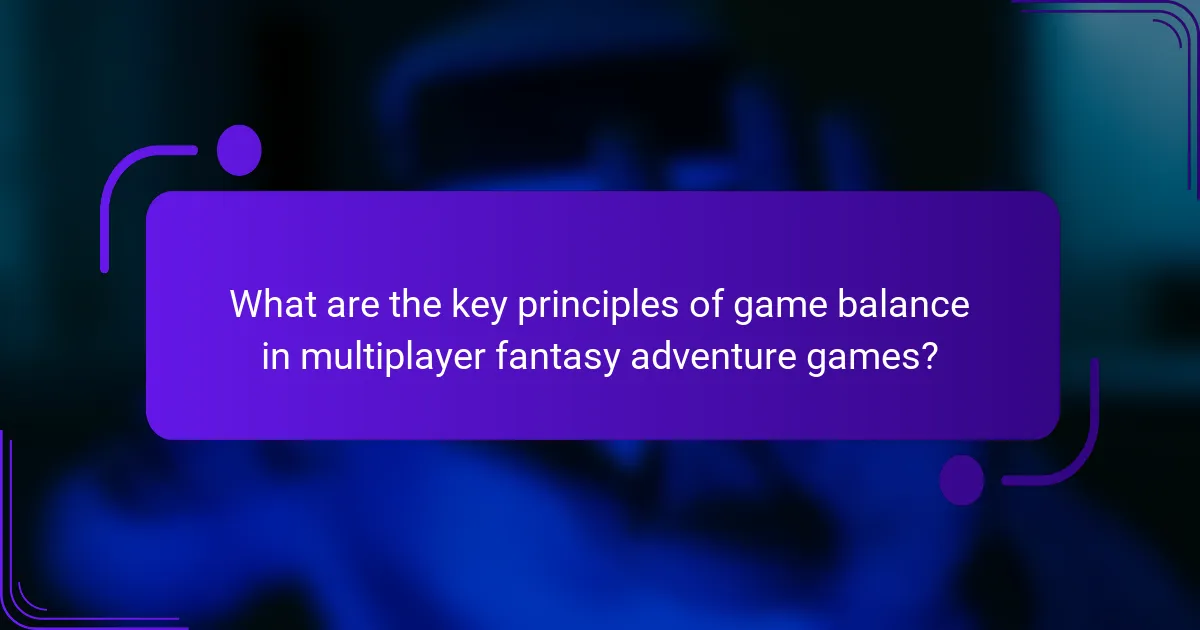 What are the key principles of game balance in multiplayer fantasy adventure games?